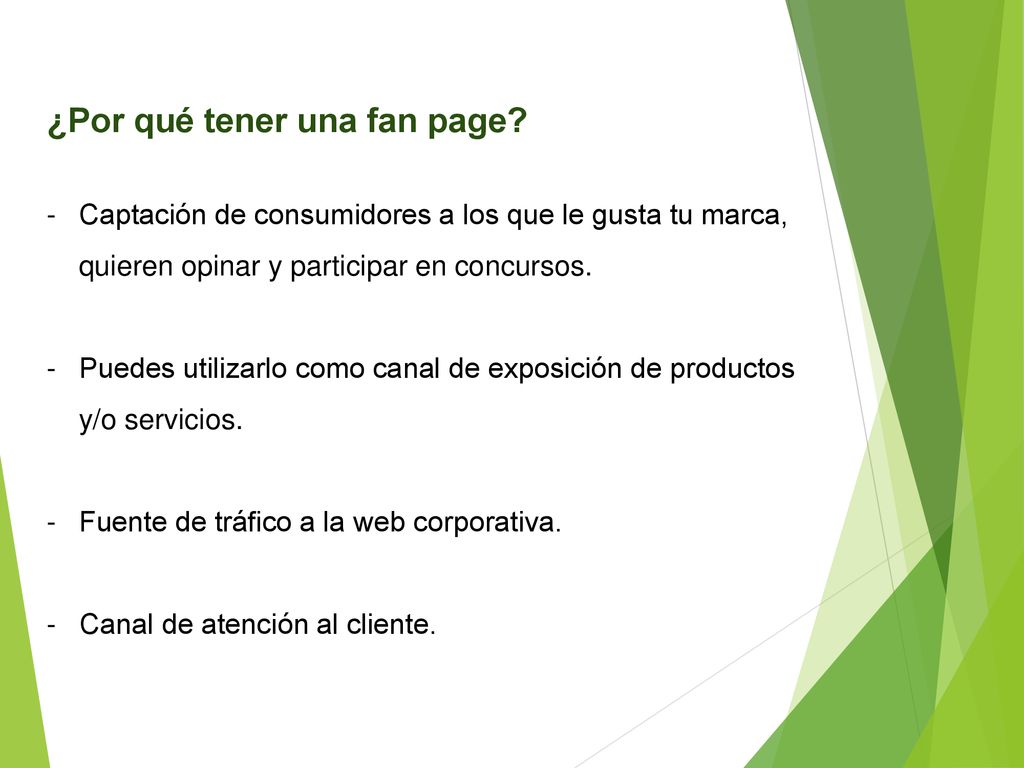 ¿Por qué tener una fan page?

- Captación de consumidores a los que le gusta tu marca, quieren opinar y participar en concursos.

- Puedes utilizarlo como canal de exposición de productos y/o servicios.

- Fuente de tráfico a la web corporativa.

- Canal de atención al cliente.